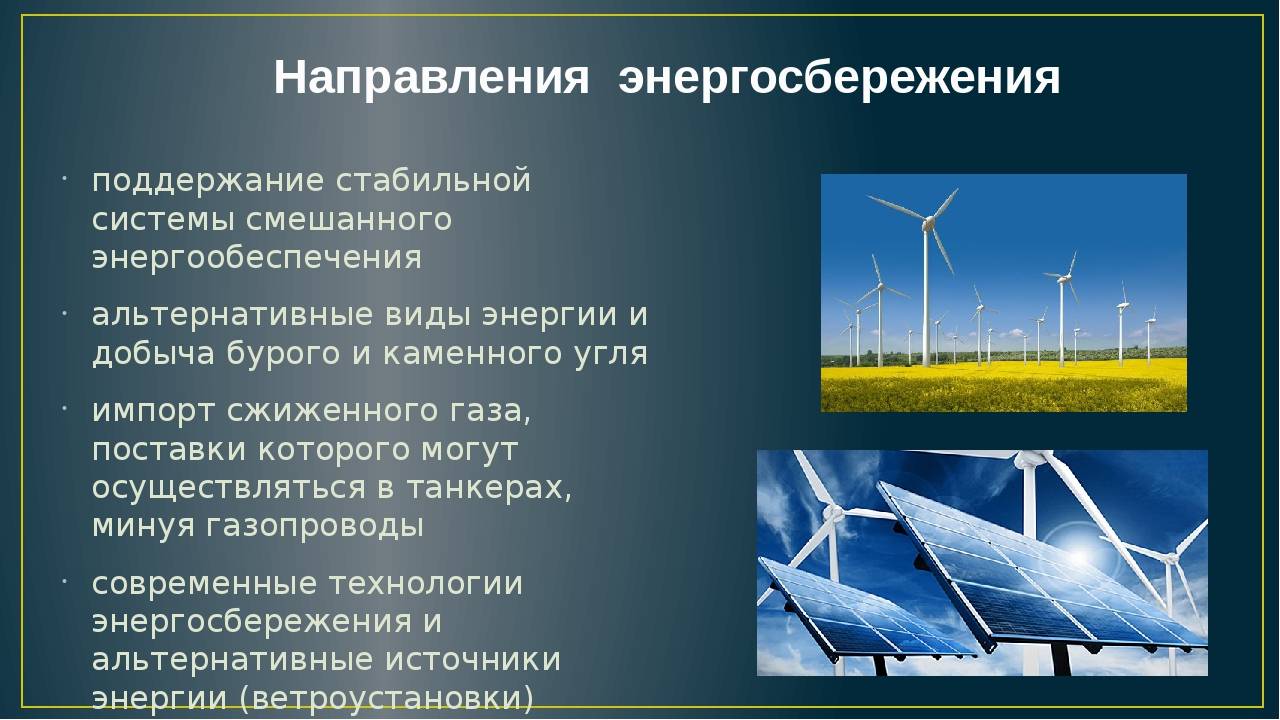 Направления энергосбережения

- поддержание стабильной системы смешанного энергообеспечения
- альтернативные виды энергии и добыча бурого и каменного угля
- импорт сжиженного газа, поставки которого могут осуществляться в танкерах, минуя газопроводы
- современные технологии энергосбережения и альтернативные источники энергии (ветроустановки)